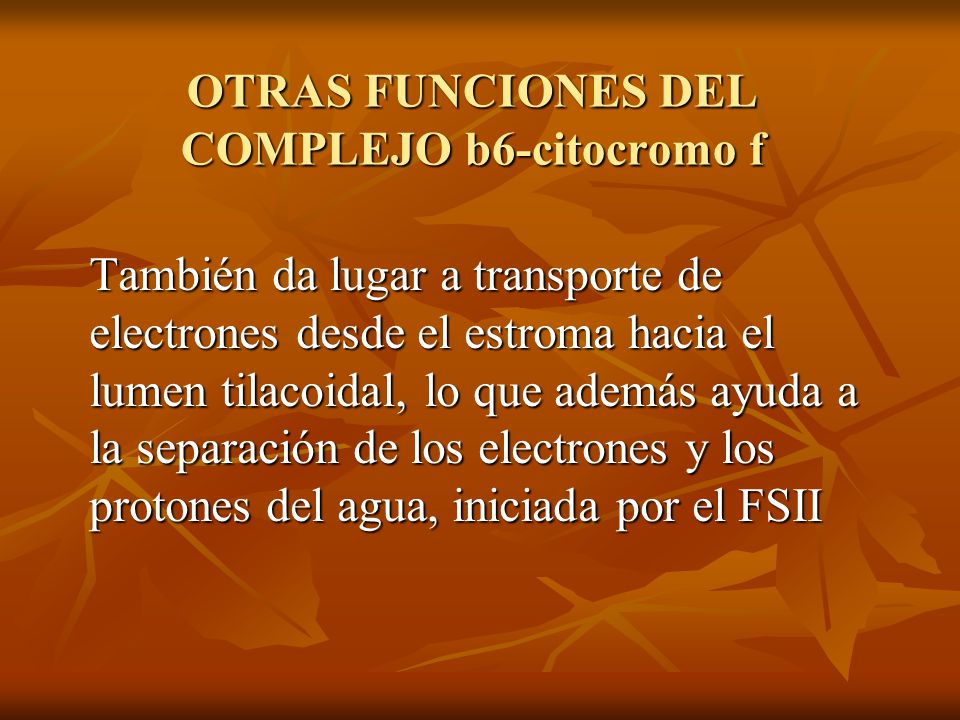 OTRAS FUNCIONES DEL COMPLEJO b6-citocromo f

También da lugar a transporte de electrones desde el estroma hacia el lumen tilacoidal, lo que además ayuda a la separación de los electrones y los protones del agua, iniciada por el FSII